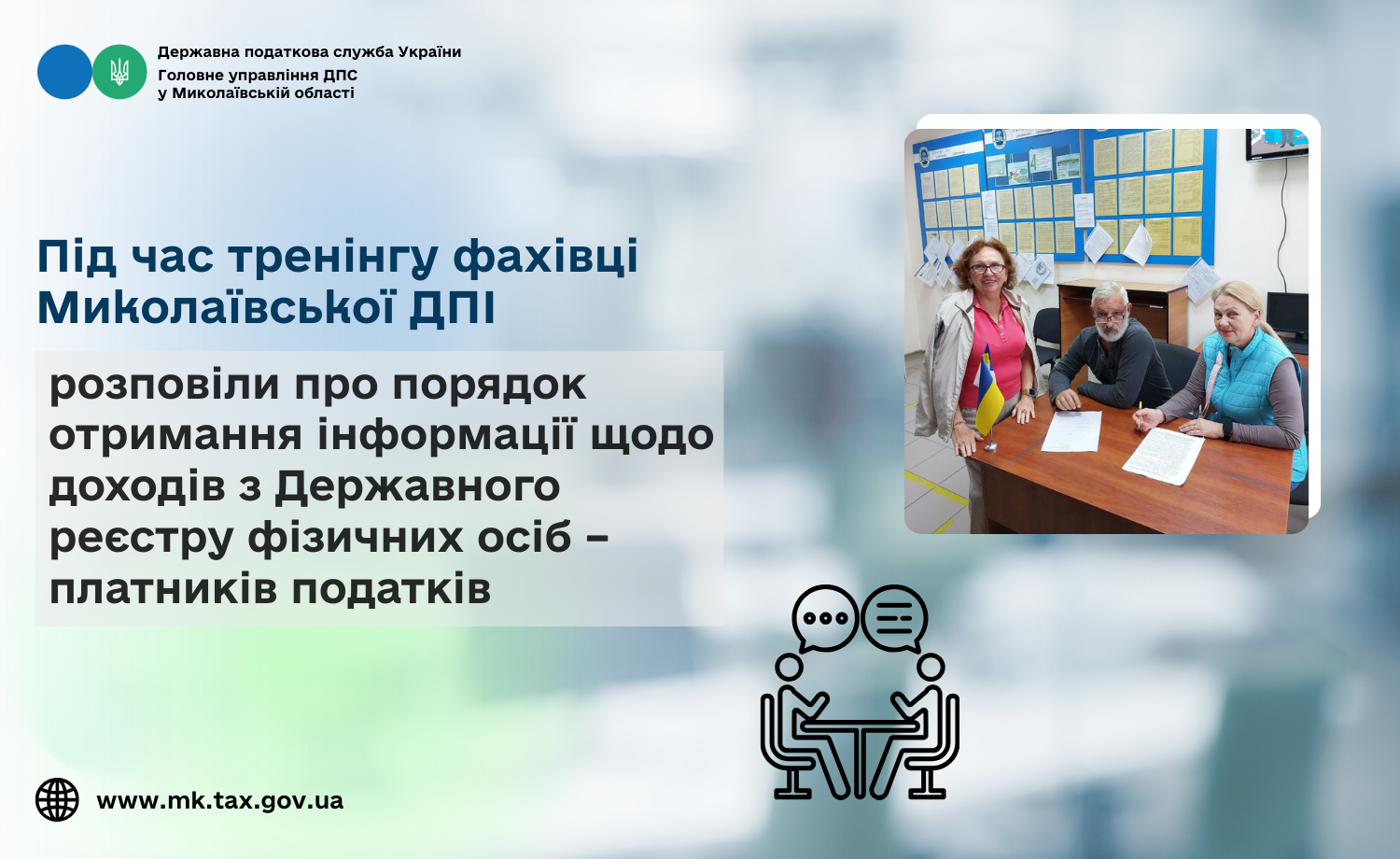 Державна податкова служба України
Головне управління ДПС
у Миколаївській області

Під час тренінгу фахівці Миколаївської ДПІ

розповіли про порядок отримання інформації щодо доходів з Державного реєстру фізичних осіб – платників податків

www.mk.tax.gov.ua